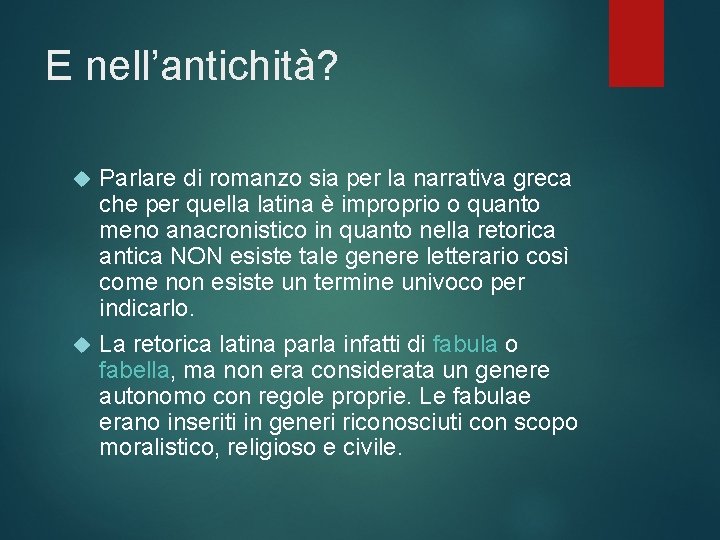 E nell’antichità?

Parlare di romanzo sia per la narrativa greca che per quella latina è improprio o quanto meno anacronistico in quanto nella retorica antica NON esiste tale genere letterario così come non esiste un termine univoco per indicarlo.

La retorica latina parla infatti di fabula o fabella, ma non era considerata un genere autonomo con regole proprie. Le fabulae erano inseriti in generi riconosciuti con scopo moralistico, religioso e civile.